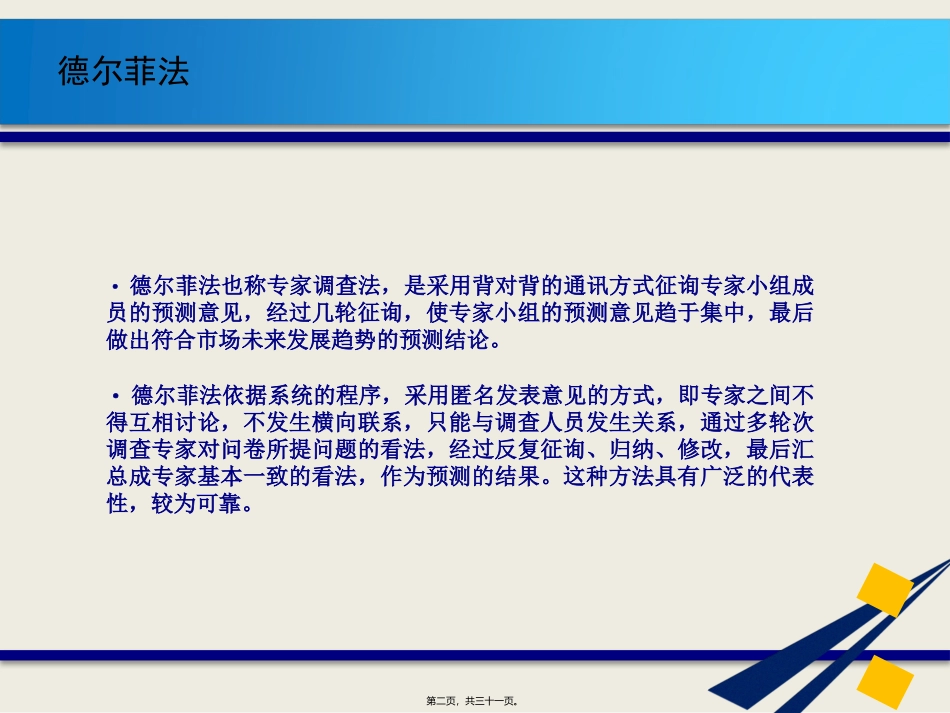 德尔菲法

• 德尔菲法也称专家调查法，是采用背对背的通讯方式征询专家小组成员的预测意见，经过几轮征询，使专家小组的预测意见趋于集中，最后做出符合市场未来发展趋势的预测结论。

• 德尔菲法依据系统的程序，采用匿名发表意见的方式，即专家之间不得互相讨论，不发生横向联系，只能与调查人员发生关系，通过多轮次调查专家对问卷所提问题的看法，经过反复征询、归纳、修改，最后汇总成专家基本一致的看法，作为预测的结果。这种方法具有广泛的代表性，较为可靠。

第二页，共三十一页。